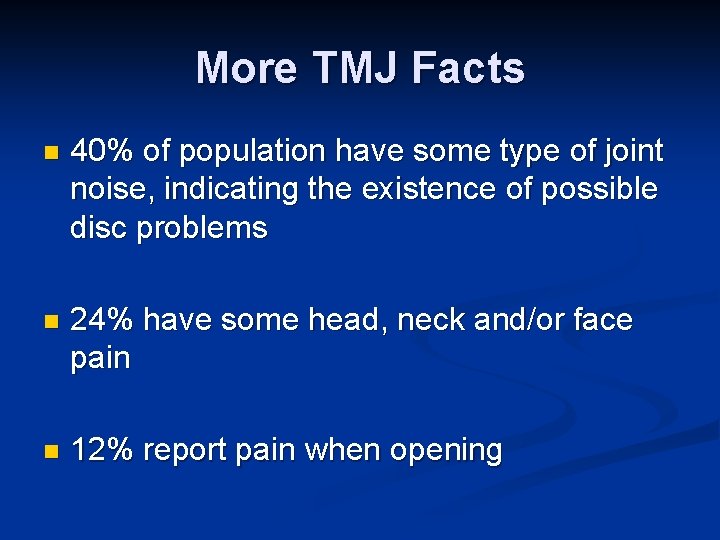 More TMJ Facts

- 40% of population have some type of joint noise, indicating the existence of possible disc problems

- 24% have some head, neck and/or face pain

- 12% report pain when opening